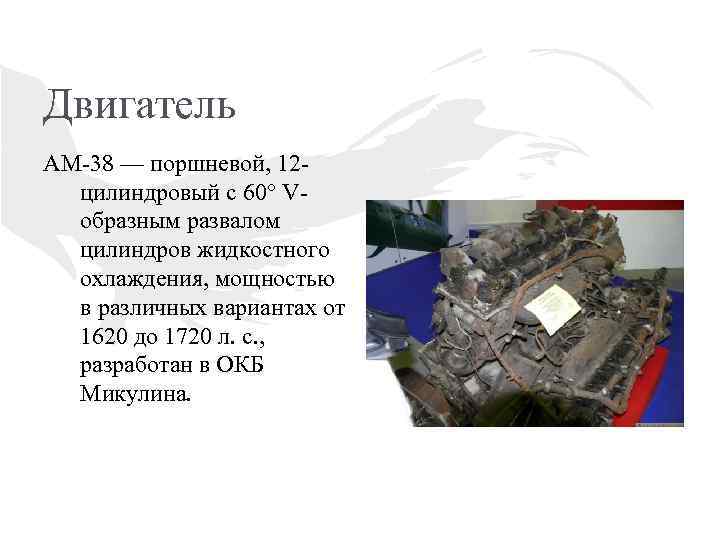 Двигатель

АМ-38 — поршневой, 12-цилиндровый с 60° V-образным развалом цилиндров жидкостного охлаждения, мощностью в различных вариантах от 1620 до 1720 л. с., разработан в ОКБ Микулина.